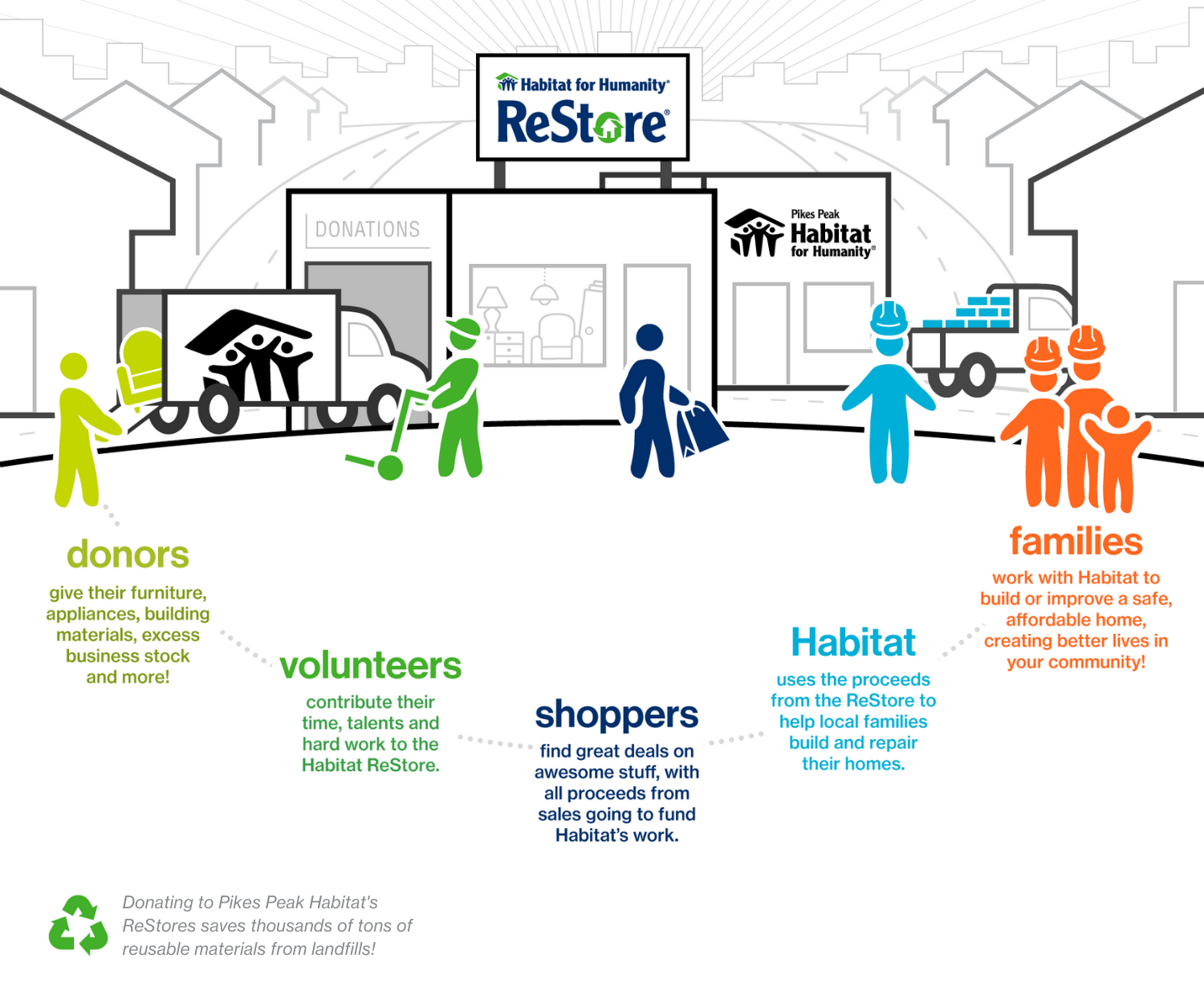 Habitat for Humanity®
ReStore®

DONATIONS

Pikes Peak
Habitat
for Humanity®

donors
give their furniture, appliances, building materials, excess business stock and more!

volunteers
contribute their time, talents and hard work to the Habitat ReStore.

shoppers
find great deals on awesome stuff, with all proceeds from sales going to fund Habitat's work.

Habitat
uses the proceeds from the ReStore to help local families build and repair their homes.

families
work with Habitat to build or improve a safe, affordable home, creating better lives in your community!

Donating to Pikes Peak Habitat's ReStores saves thousands of tons of reusable materials from landfills!